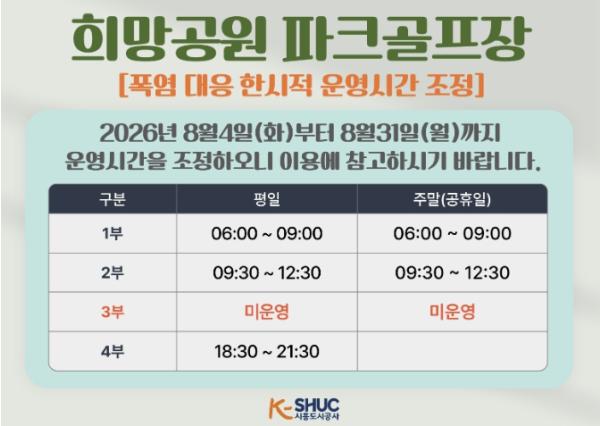 희망공원 파크골프장

[폭염 대응 한시적 운영시간 조정]

2026년 8월4일(화)부터 8월31일(월)까지 운영시간을 조정하오니 이용에 참고하시기 바랍니다.

| 구분 | 평일 | 주말(공휴일) |
|---|---|---|
| 1부 | 06:00 ~ 09:00 | 06:00 ~ 09:00 |
| 2부 | 09:30 ~ 12:30 | 09:30 ~ 12:30 |
| 3부 | 미운영 | 미운영 |
| 4부 | 18:30 ~ 21:30 | |

K-SHUC
시흥도시공사